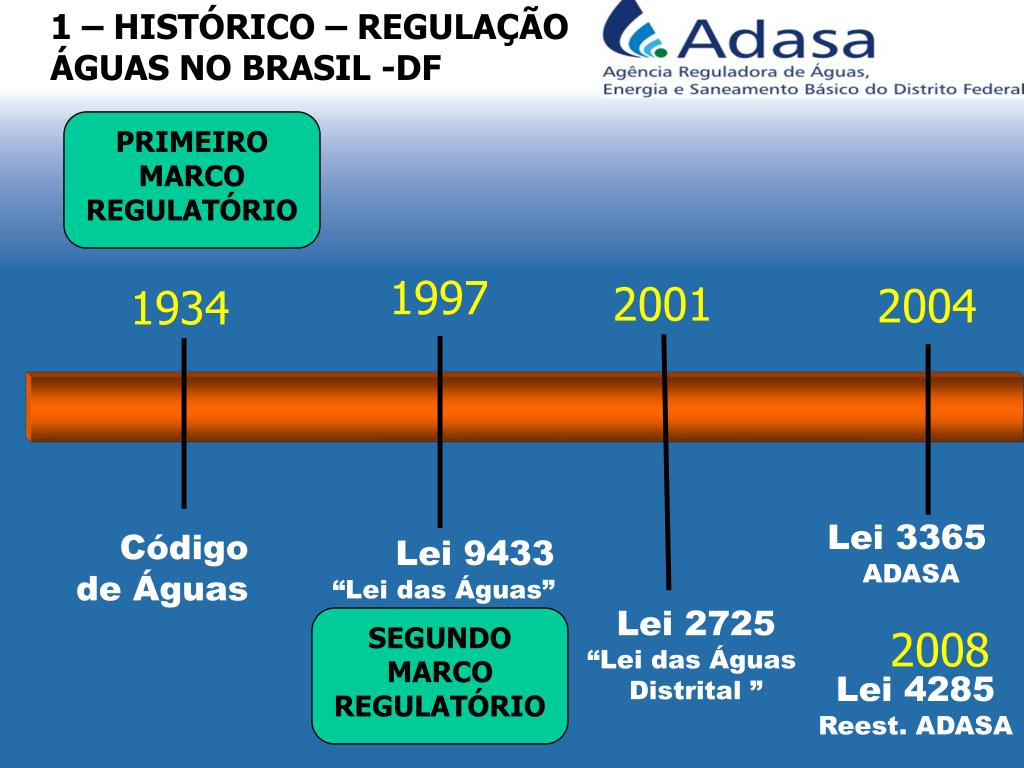 1 – HISTÓRICO – REGULAÇÃO ÁGUAS NO BRASIL -DF

Adasa
Agência Reguladora de Águas, Energia e Saneamento Básico do Distrito Federal

PRIMEIRO MARCO REGULATÓRIO

1934

1997

2001

2004

Código de Águas

Lei 9433
“Lei das Águas”

SEGUNDO MARCO REGULATÓRIO

Lei 2725
“Lei das Águas Distrital ”

Lei 3365
ADASA

2008
Lei 4285
Reest. ADASA